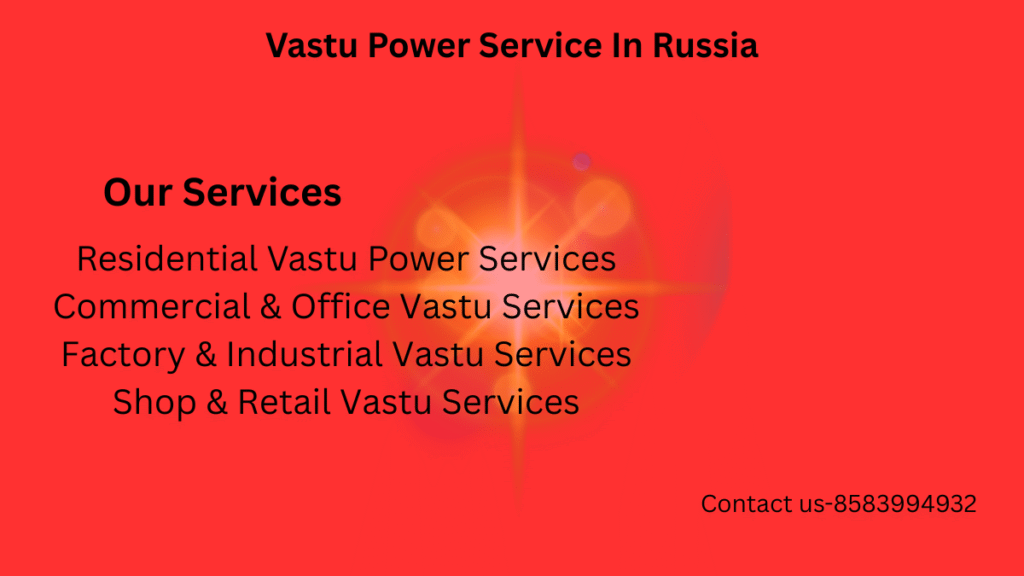 Vastu Power Service In Russia

Our Services

Residential Vastu Power Services
Commercial & Office Vastu Services
Factory & Industrial Vastu Services
Shop & Retail Vastu Services

Contact us-8583994932